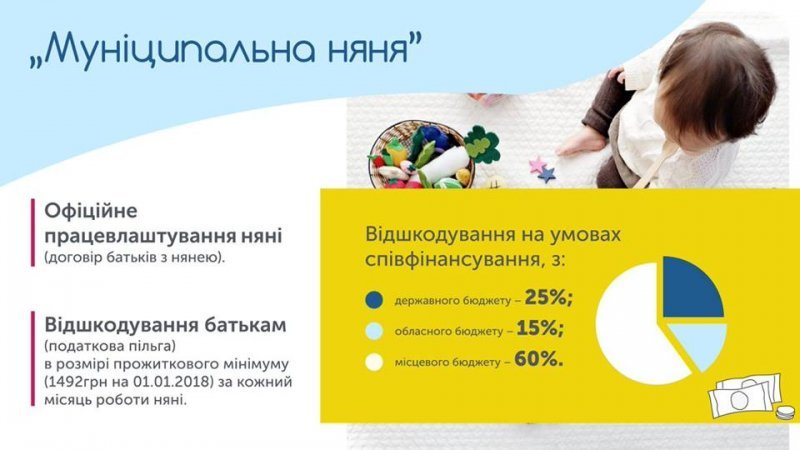 „Муніципальна няня"

Офіційне працевлаштування няні (договір батьків з нянею).

Відшкодування батькам (податкова пільга) в розмірі прожиткового мінімуму (1492грн на 01.01.2018) за кожний місяць роботи няні.

Відшкодування на умовах співфінансування, з:

державного бюджету – 25%;

обласного бюджету – 15%;

місцевого бюджету – 60%.